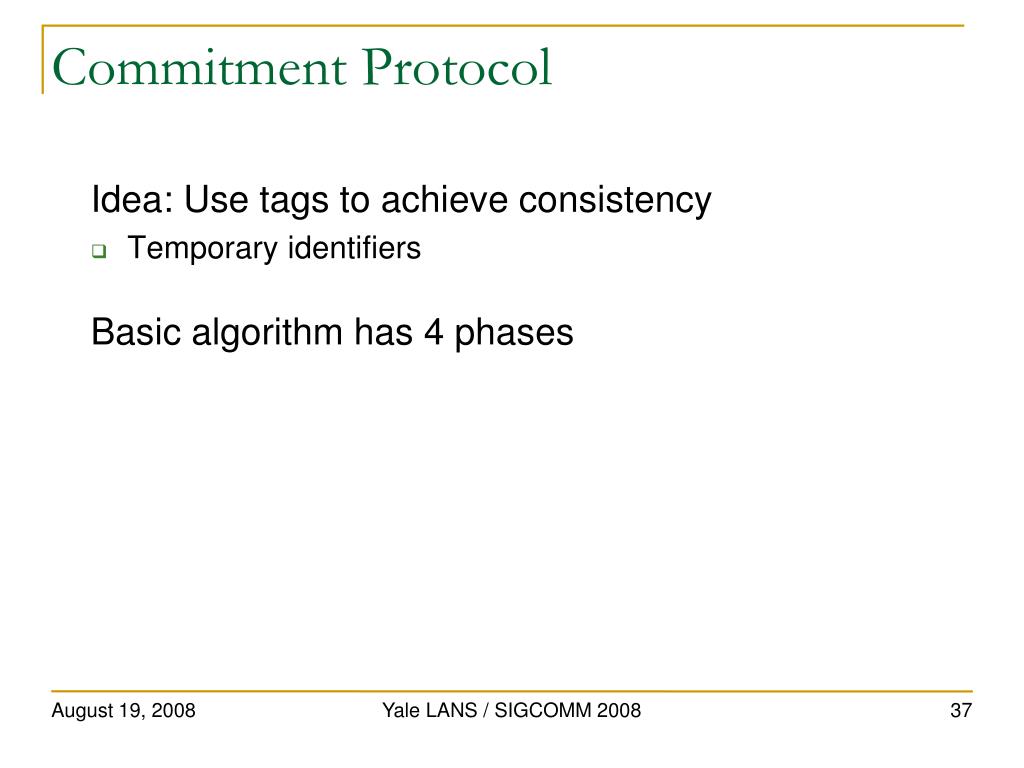 Commitment Protocol

Idea: Use tags to achieve consistency

Temporary identifiers

Basic algorithm has 4 phases

August 19, 2008

Yale LANS / SIGCOMM 2008

37